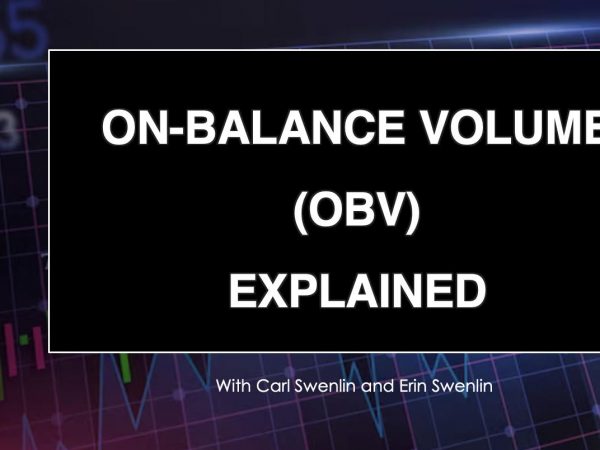 ON-BALANCE VOLUME
(OBV)
EXPLAINED

With Carl Swenlin and Erin Swenlin